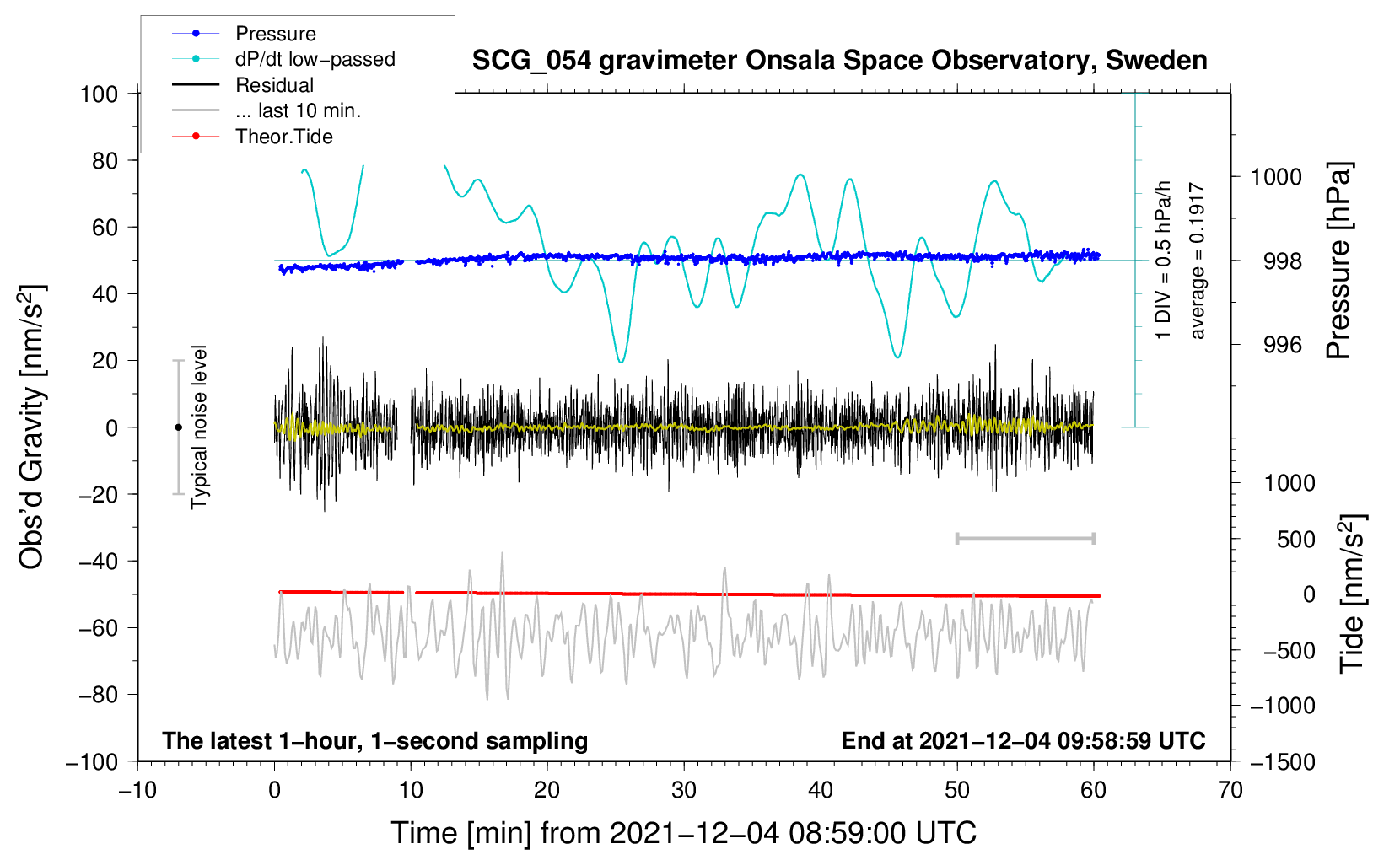 Pressure
dP/dt low−passed
Residual
... last 10 min.
Theor.Tide

SCG_054 gravimeter Onsala Space Observatory, Sweden

100
80
60
40
20
0
−20
−40
−60
−80
−100

Obs'd Gravity [nm/s$^2$]

Typical noise level

1 DIV = 0.5 hPa/h
average = 0.1917

1000
998
996
Pressure [hPa]

1000
500
0
−500
−1000
−1500
Tide [nm/s$^2$]

The latest 1−hour, 1−second sampling
End at 2021−12−04 09:58:59 UTC

−10
0
10
20
30
40
50
60
70

Time [min] from 2021−12−04 08:59:00 UTC